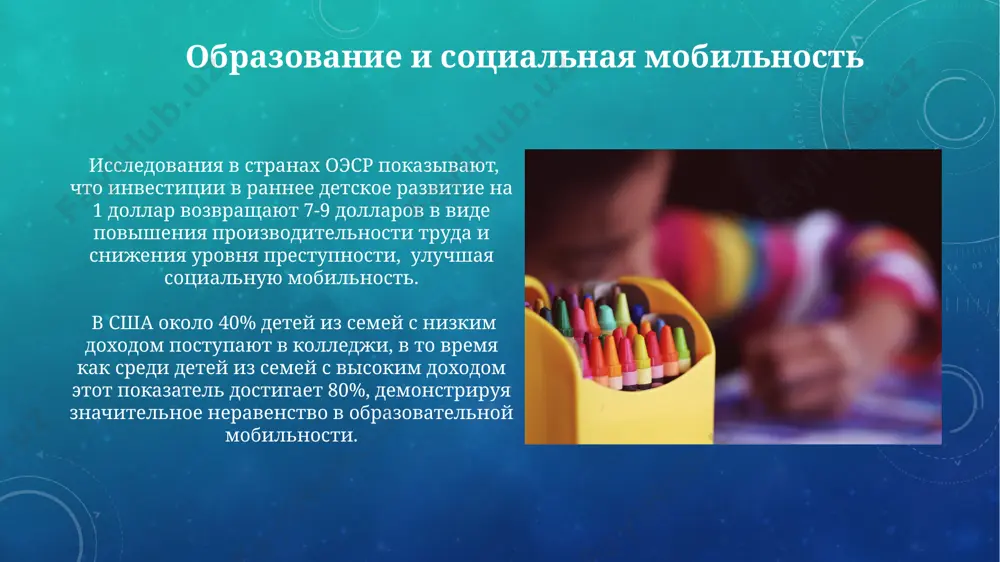 Образование и социальная мобильность

Исследования в странах ОЭСР показывают, что инвестиции в раннее детское развитие на 1 доллар возвращают 7-9 долларов в виде повышения производительности труда и снижения уровня преступности,  улучшая социальную мобильность.

В США около 40% детей из семей с низким доходом поступают в колледжи, в то время как среди детей из семей с высоким доходом этот показатель достигает 80%, демонстрируя значительное неравенство в образовательной мобильности.